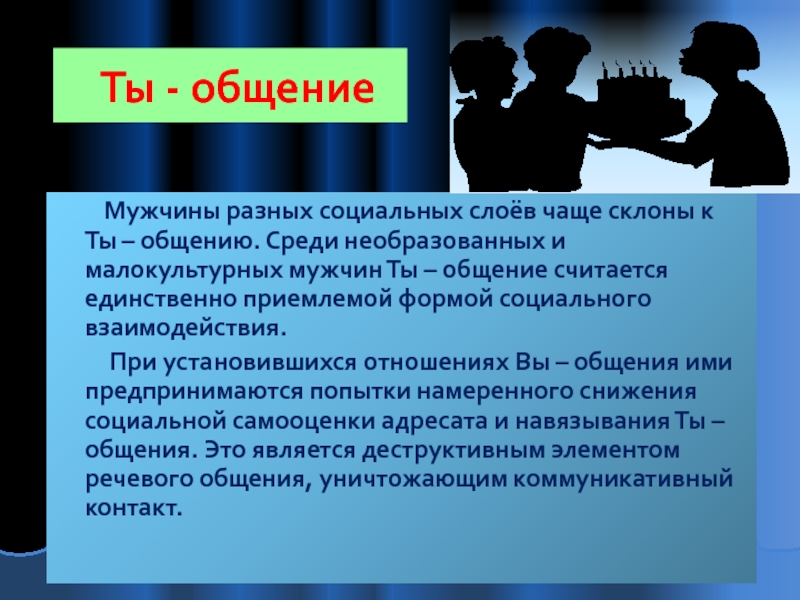 Ты - общение

Мужчины разных социальных слоёв чаще склоны к Ты – общению. Среди необразованных и малокультурных мужчин Ты – общение считается единственно приемлемой формой социального взаимодействия.

При установившихся отношениях Вы – общения ими предпринимаются попытки намеренного снижения социальной самооценки адресата и навязывания Ты – общения. Это является деструктивным элементом речевого общения, уничтожающим коммуникативный контакт.